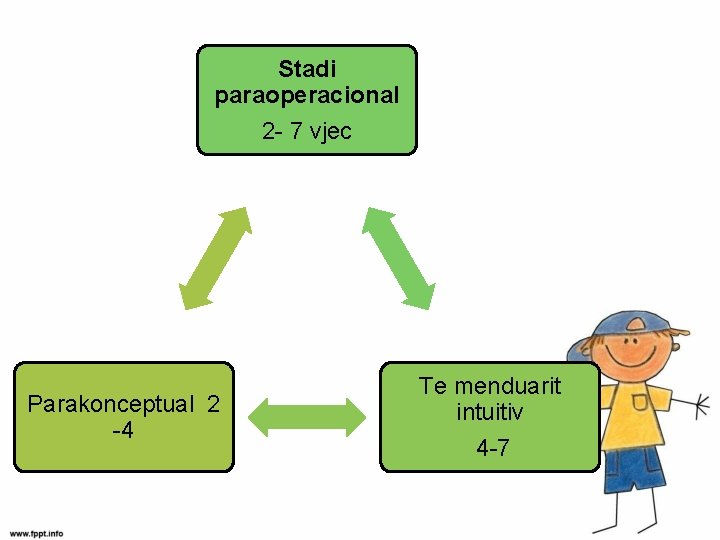 Stadi paraoperacional
2- 7 vjec

Parakonceptual 2 -4

Te menduarit intuitiv
4-7

www.fppt.info